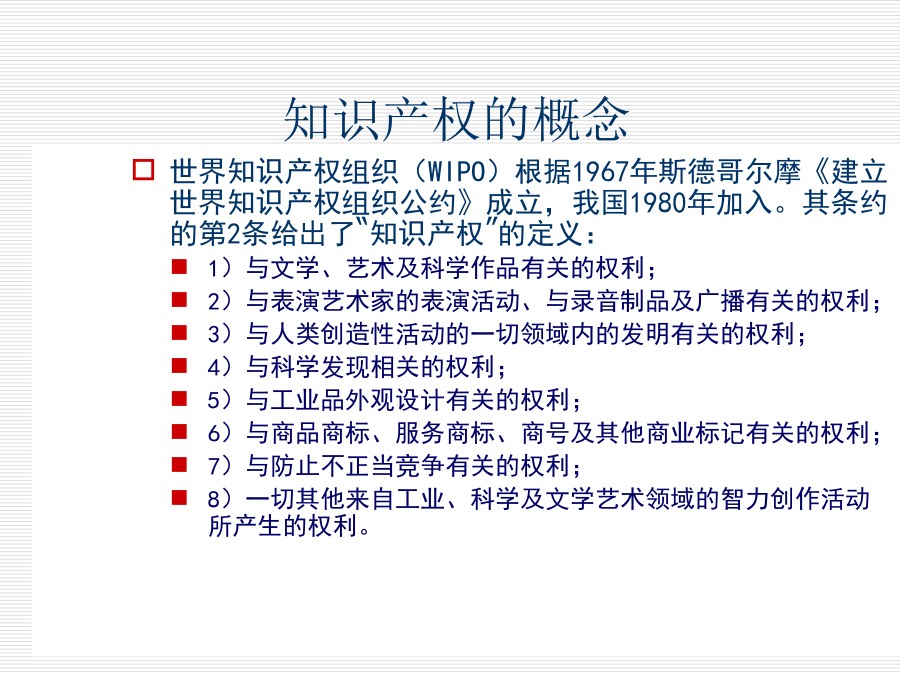 知识产权的概念

世界知识产权组织（WIPO）根据1967年斯德哥尔摩《建立世界知识产权组织公约》成立，我国1980年加入。其条约的第2条给出了"知识产权"的定义：

1）与文学、艺术及科学作品有关的权利；

2）与表演艺术家的表演活动、与录音制品及广播有关的权利；

3）与人类创造性活动的一切领域内的发明有关的权利；

4）与科学发现相关的权利；

5）与工业品外观设计有关的权利；

6）与商品商标、服务商标、商号及其他商业标记有关的权利；

7）与防止不正当竞争有关的权利；

8）一切其他来自工业、科学及文学艺术领域的智力创作活动所产生的权利。